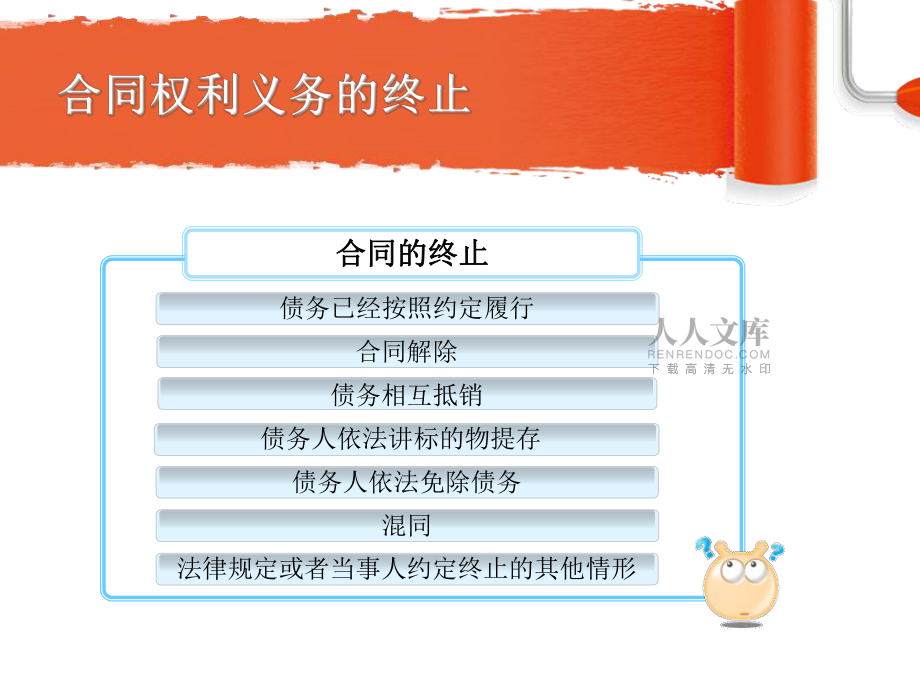 合同权利义务的终止

合同的终止

债务已经按照约定履行

合同解除

债务相互抵销

债务人依法讲标的物提存

债务人依法免除债务

混同

法律规定或者当事人约定终止的其他情形

人人文库
RENRENDOC.COM
下载高清无水印